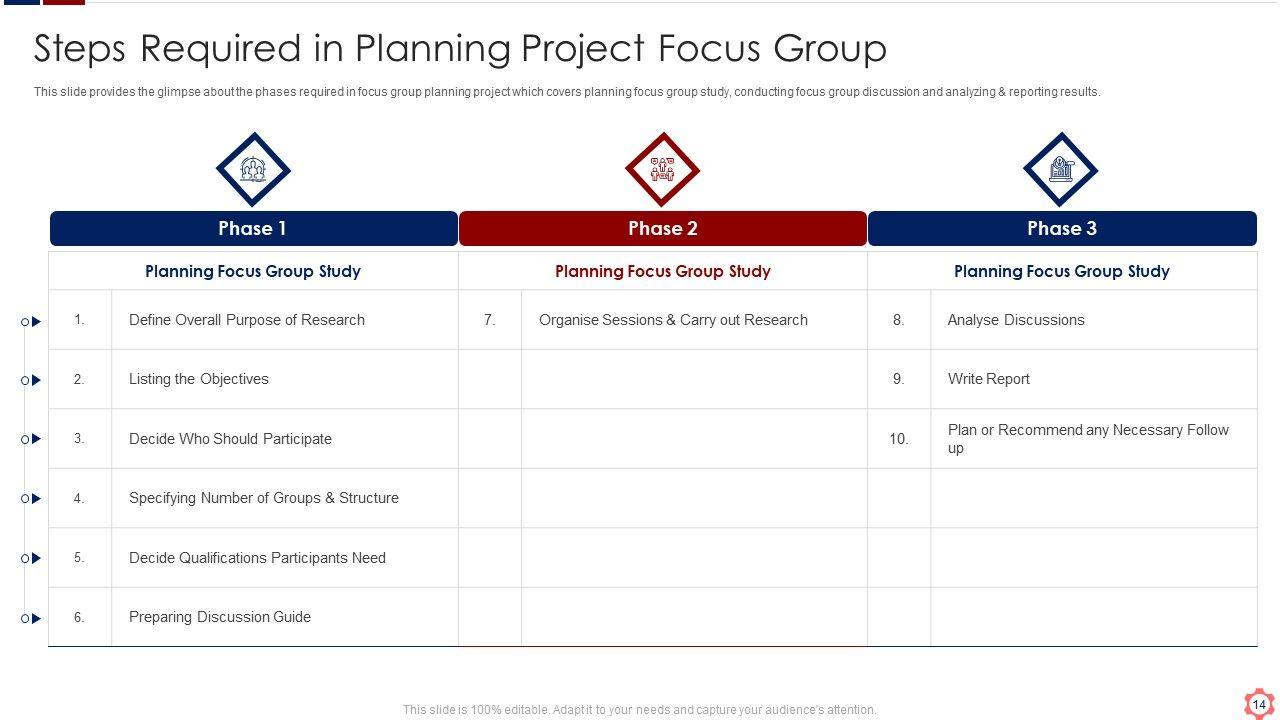 Steps Required in Planning Project Focus Group

This slide provides the glimpse about the phases required in focus group planning project which covers planning focus group study, conducting focus group discussion and analyzing & reporting results.

| Phase 1 | | Phase 2 | | Phase 3 | |
|---|---|---|---|---|---|
| Planning Focus Group Study | | Planning Focus Group Study | | Planning Focus Group Study | |
| 1. | Define Overall Purpose of Research | 7. | Organise Sessions & Carry out Research | 8. | Analyse Discussions |
| 2. | Listing the Objectives | | | 9. | Write Report |
| 3. | Decide Who Should Participate | | | 10. | Plan or Recommend any Necessary Follow up |
| 4. | Specifying Number of Groups & Structure | | | | |
| 5. | Decide Qualifications Participants Need | | | | |
| 6. | Preparing Discussion Guide | | | | |

This slide is 100% editable. Adapt it to your needs and capture your audience's attention.

14